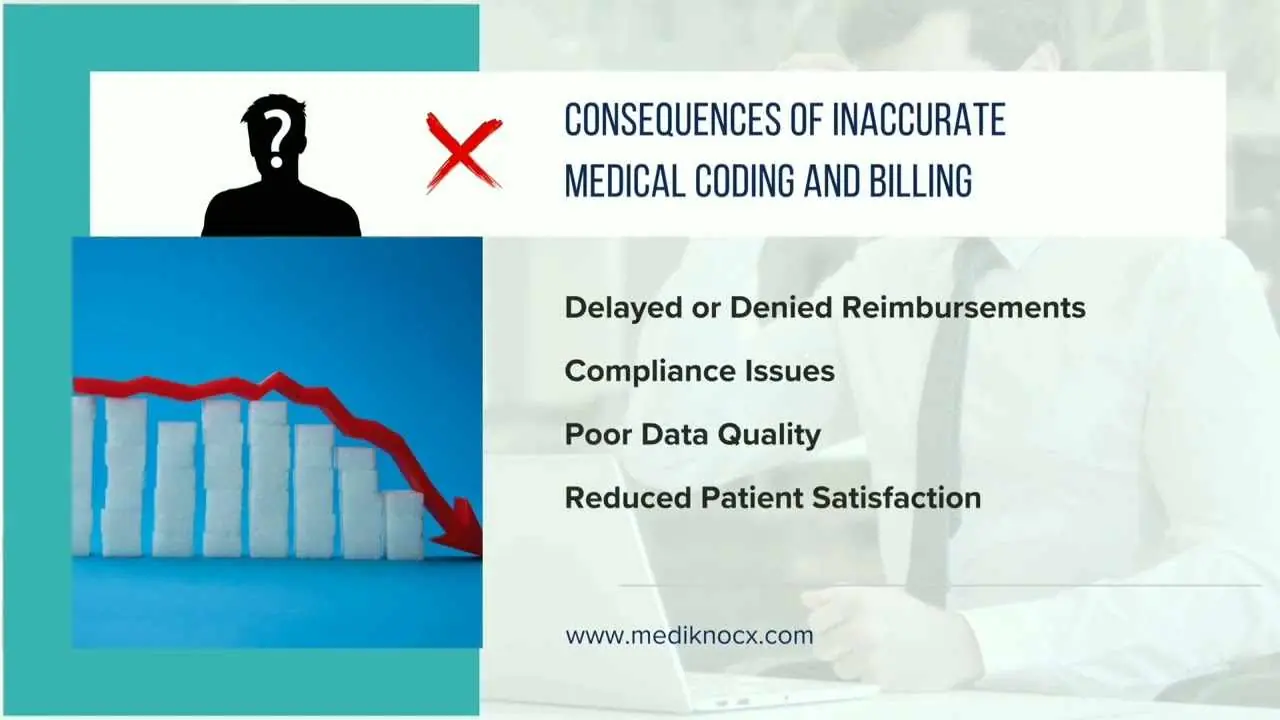 ?

CONSEQUENCES OF INACCURATE MEDICAL CODING AND BILLING

Delayed or Denied Reimbursements

Compliance Issues

Poor Data Quality

Reduced Patient Satisfaction

www.mediknocx.com